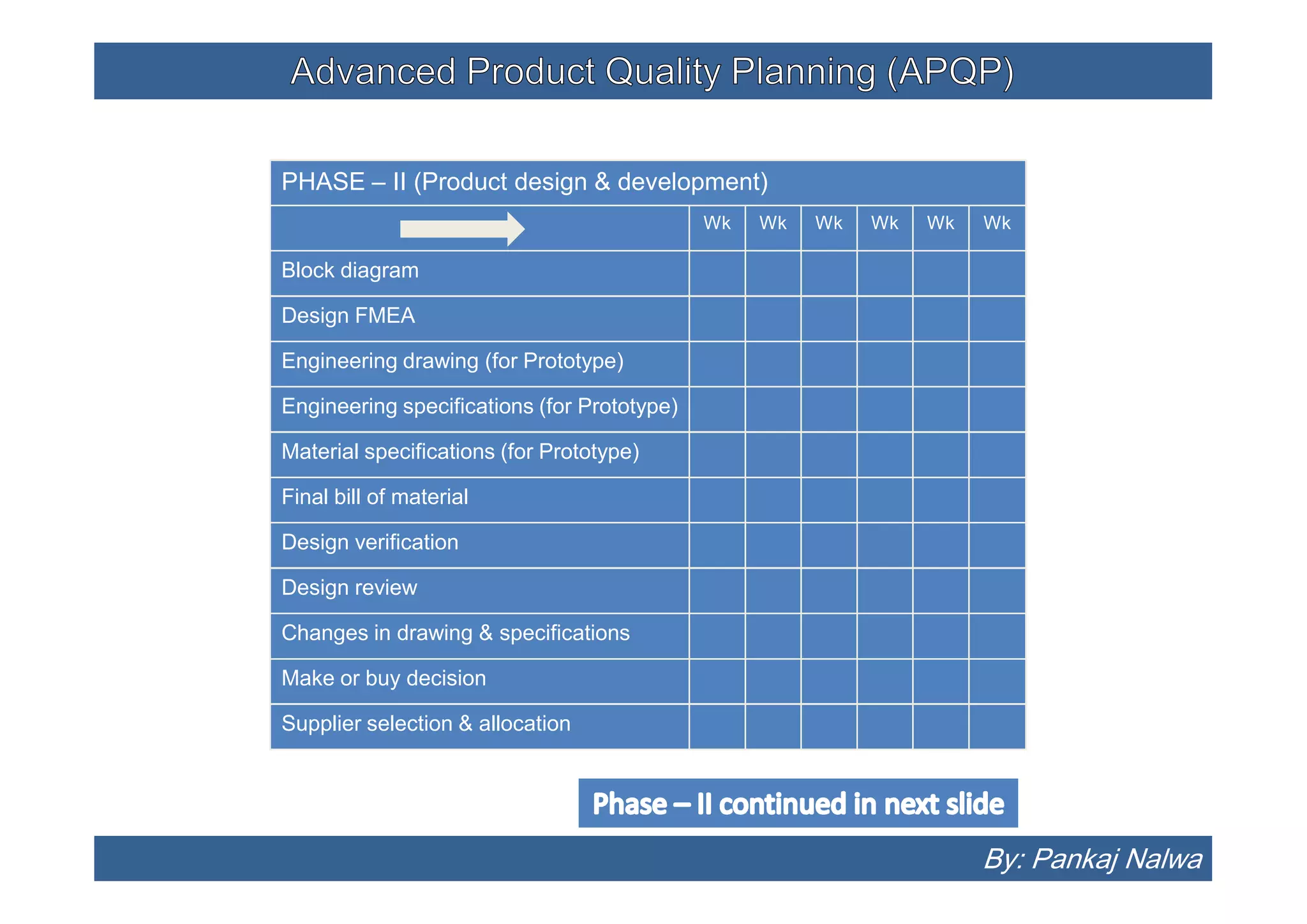 Advanced Product Quality Planning (APQP)

PHASE – II (Product design & development)

| | Wk | Wk | Wk | Wk | Wk | Wk |
|---|---|---|---|---|---|---|
| Block diagram | | | | | | |
| Design FMEA | | | | | | |
| Engineering drawing (for Prototype) | | | | | | |
| Engineering specifications (for Prototype) | | | | | | |
| Material specifications (for Prototype) | | | | | | |
| Final bill of material | | | | | | |
| Design verification | | | | | | |
| Design review | | | | | | |
| Changes in drawing & specifications | | | | | | |
| Make or buy decision | | | | | | |
| Supplier selection & allocation | | | | | | |

Phase – II continued in next slide

By: Pankaj Nalwa